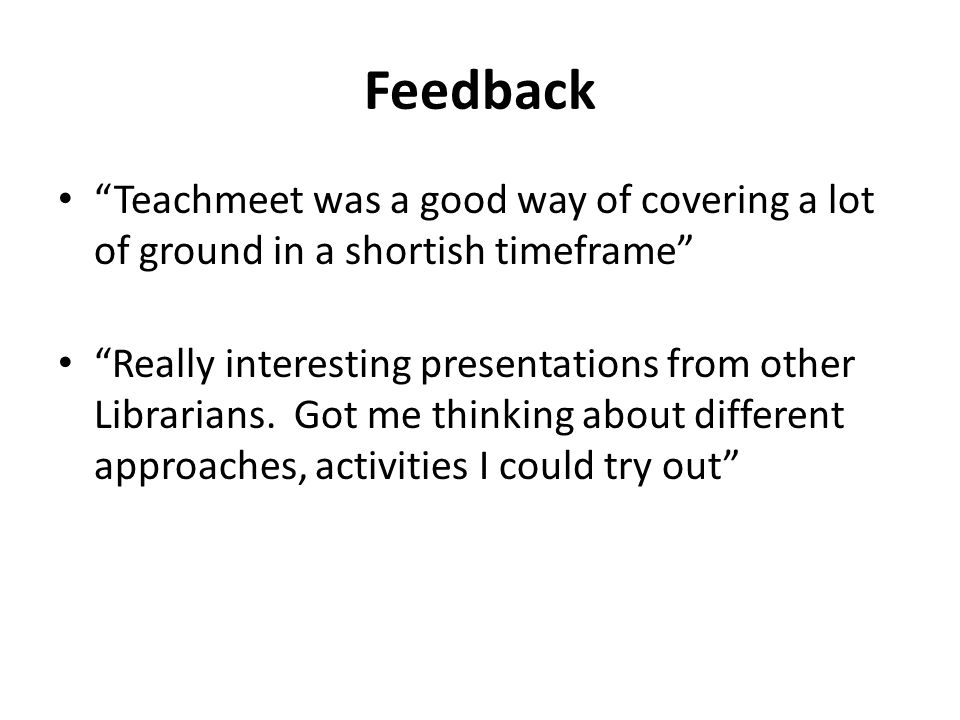 Feedback

• “Teachmeet was a good way of covering a lot of ground in a shortish timeframe”

• “Really interesting presentations from other Librarians. Got me thinking about different approaches, activities I could try out”